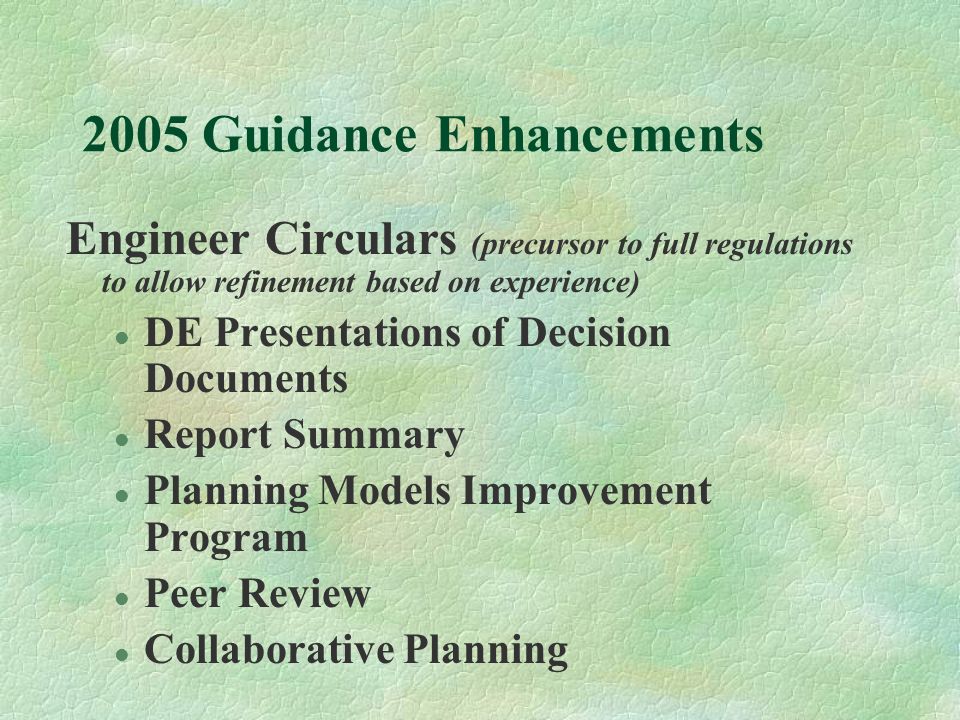 2005 Guidance Enhancements

Engineer Circulars (precursor to full regulations to allow refinement based on experience)

- DE Presentations of Decision Documents
- Report Summary
- Planning Models Improvement Program
- Peer Review
- Collaborative Planning